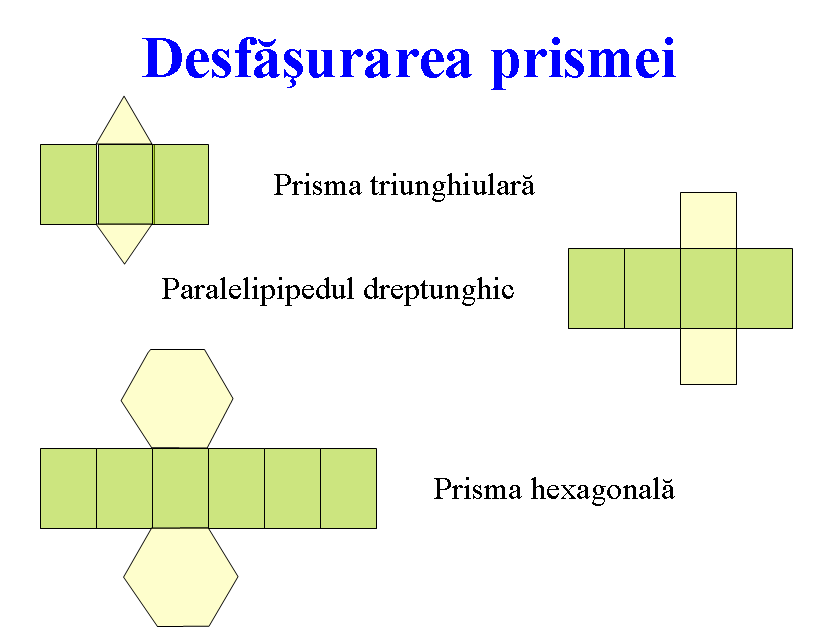 Desfăşurarea prismei

Prisma triunghiulară

Paralelipipedul dreptunghic

Prisma hexagonală